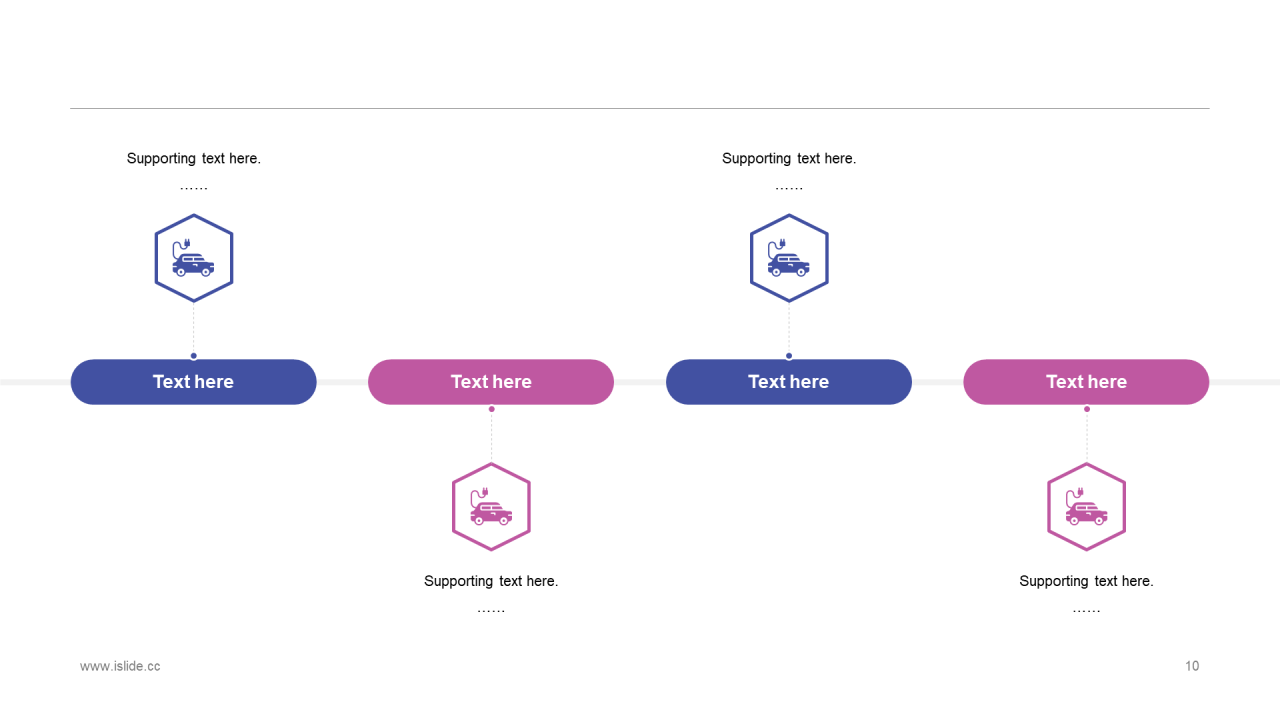 Supporting text here.
……

Supporting text here.
……

Text here

Text here

Text here

Text here

Supporting text here.
……

Supporting text here.
……

www.islide.cc

10